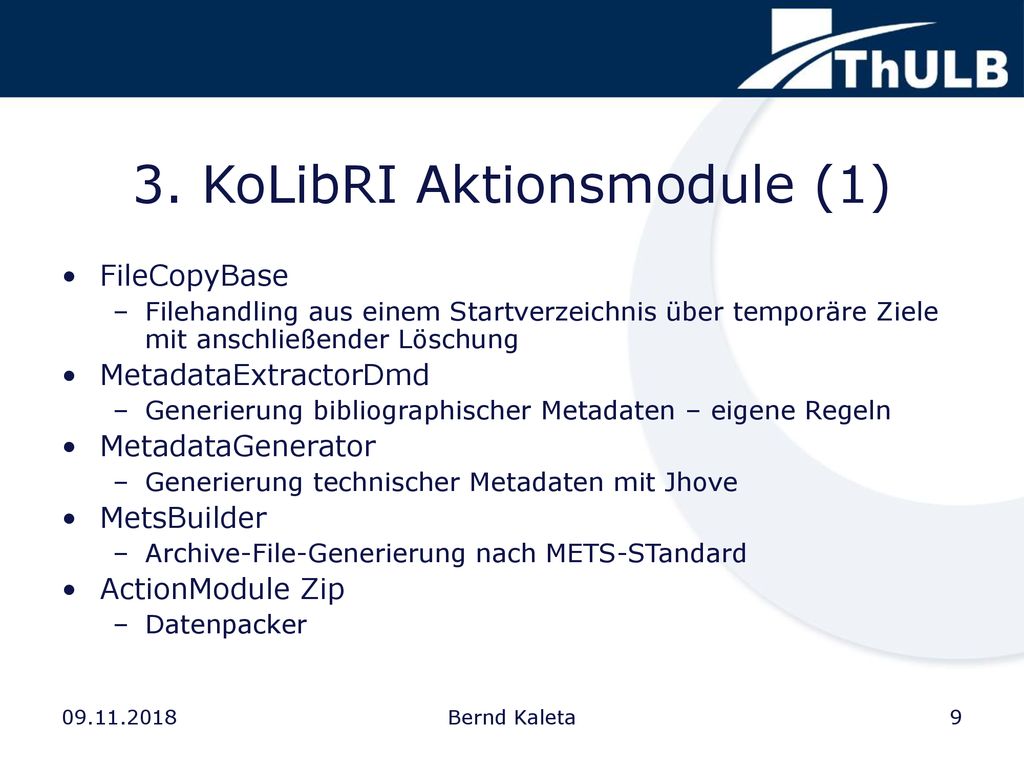 ThULB

3. KoLibRI Aktionsmodule (1)

• FileCopyBase
– Filehandling aus einem Startverzeichnis über temporäre Ziele mit anschließender Löschung
• MetadataExtractorDmd
– Generierung bibliographischer Metadaten – eigene Regeln
• MetadataGenerator
– Generierung technischer Metadaten mit Jhove
• MetsBuilder
– Archive-File-Generierung nach METS-STandard
• ActionModule Zip
– Datenpacker

09.11.2018 Bernd Kaleta 9